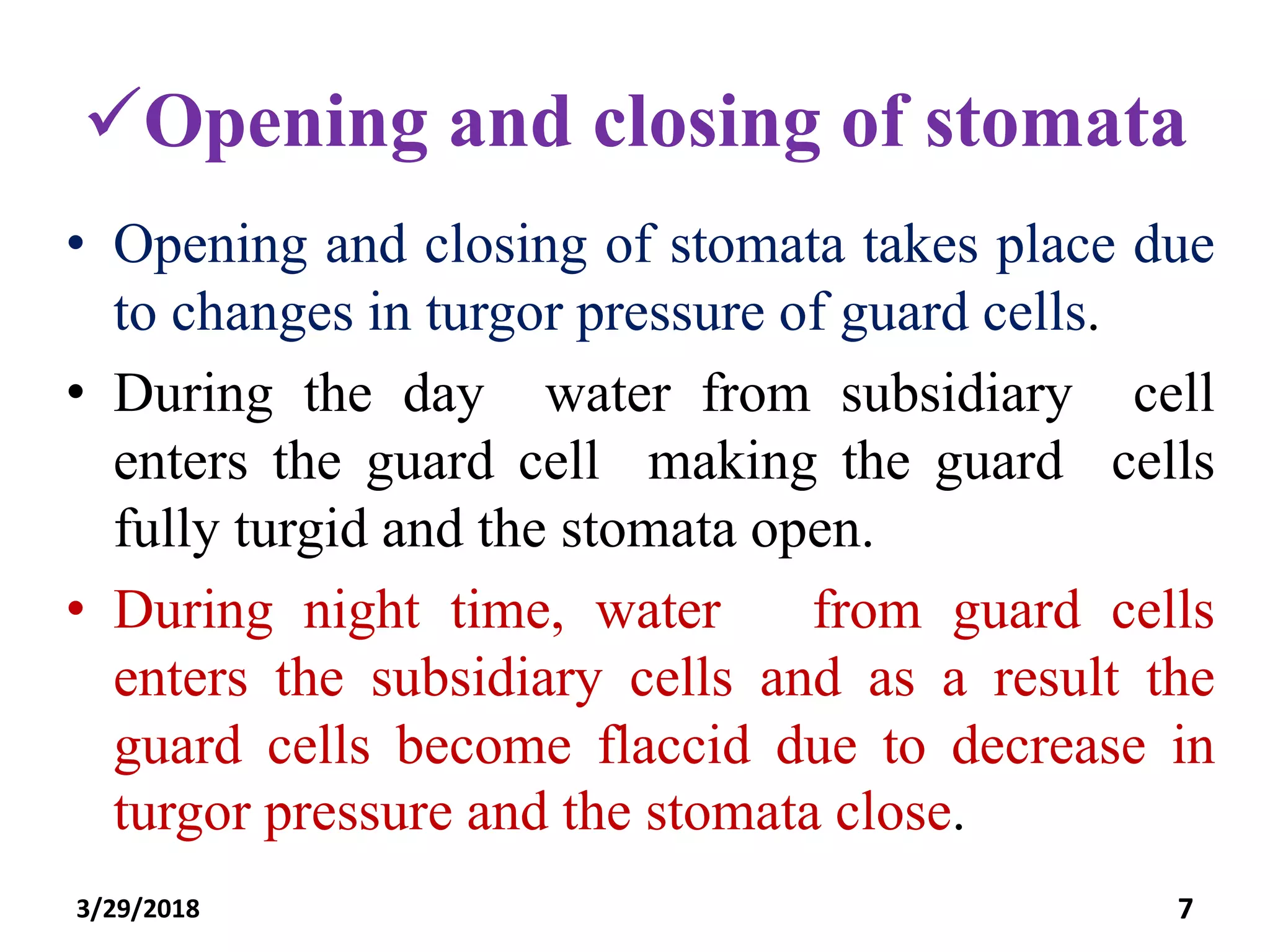 ✓Opening and closing of stomata

• Opening and closing of stomata takes place due to changes in turgor pressure of guard cells.

• During the day water from subsidiary cell enters the guard cell making the guard cells fully turgid and the stomata open.

• During night time, water from guard cells enters the subsidiary cells and as a result the guard cells become flaccid due to decrease in turgor pressure and the stomata close.

3/29/2018

7